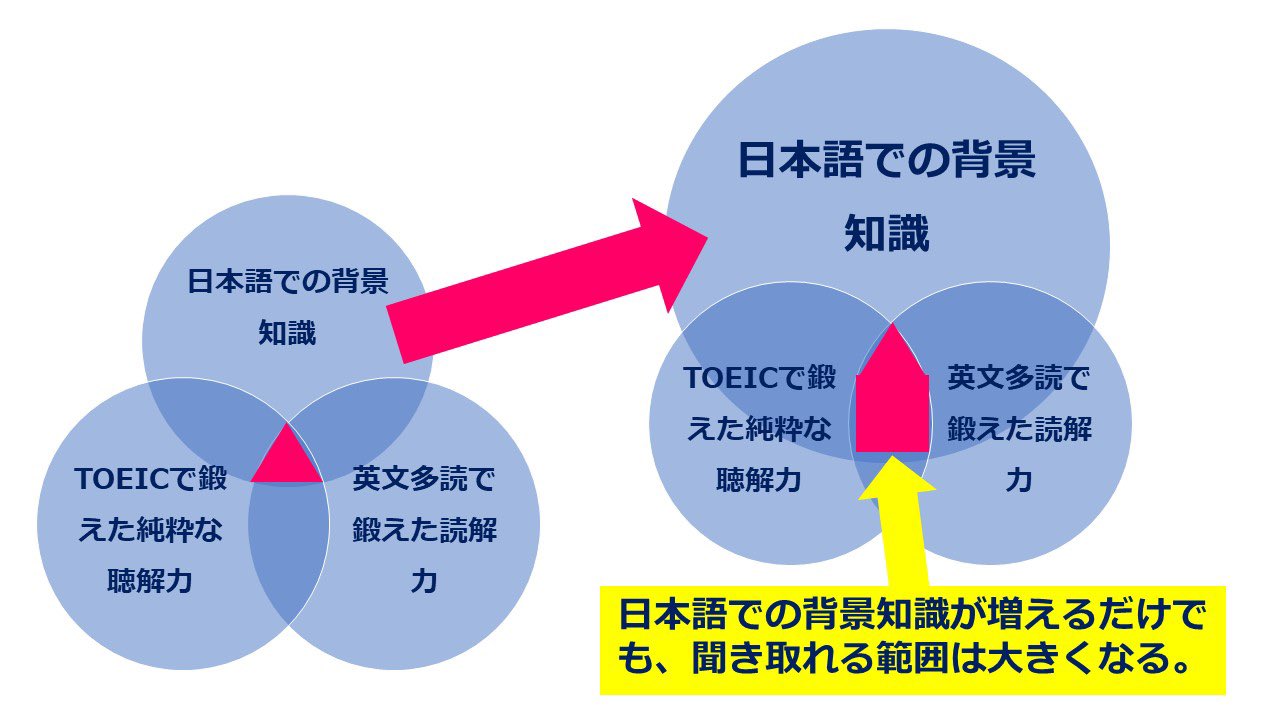 日本語での背景知識

TOEICで鍛えた純粋な聴解力

英文多読で鍛えた読解力

日本語での背景知識

TOEICで鍛えた純粋な聴解力

英文多読で鍛えた読解力

日本語での背景知識が増えるだけでも、聞き取れる範囲は大きくなる。